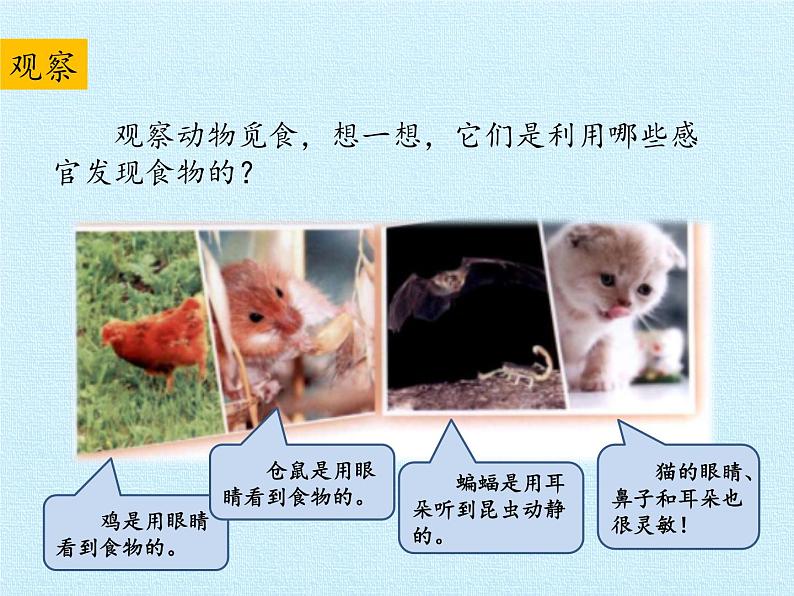 观察

观察动物觅食，想一想，它们是利用哪些感官发现食物的？

鸡是用眼睛看到食物的。

仓鼠是用眼睛看到食物的。

蝙蝠是用耳朵听到昆虫动静的。

猫的眼睛、鼻子和耳朵也很灵敏！